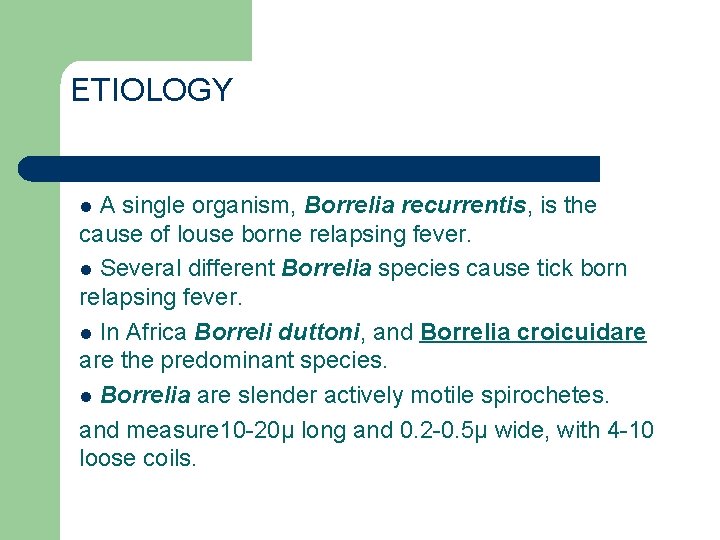 ETIOLOGY

● A single organism, Borrelia recurrentis, is the cause of louse borne relapsing fever.

● Several different Borrelia species cause tick born relapsing fever.

● In Africa Borreli duttoni, and Borrelia croicuidare are the predominant species.

● Borrelia are slender actively motile spirochetes.

and measure10-20μ long and 0.2-0.5μ wide, with 4-10 loose coils.